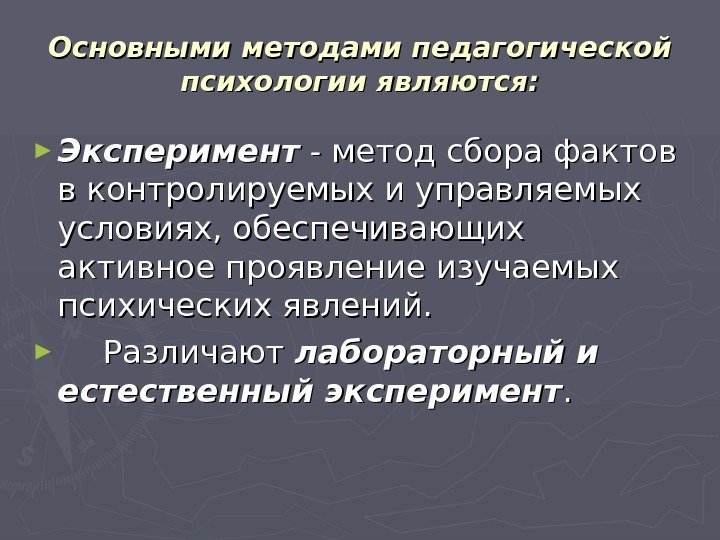 Основными методами педагогической психологии являются:

► Эксперимент - метод сбора фактов в контролируемых и управляемых условиях, обеспечивающих активное проявление изучаемых психических явлений.

► Различают лабораторный и естественный эксперимент.